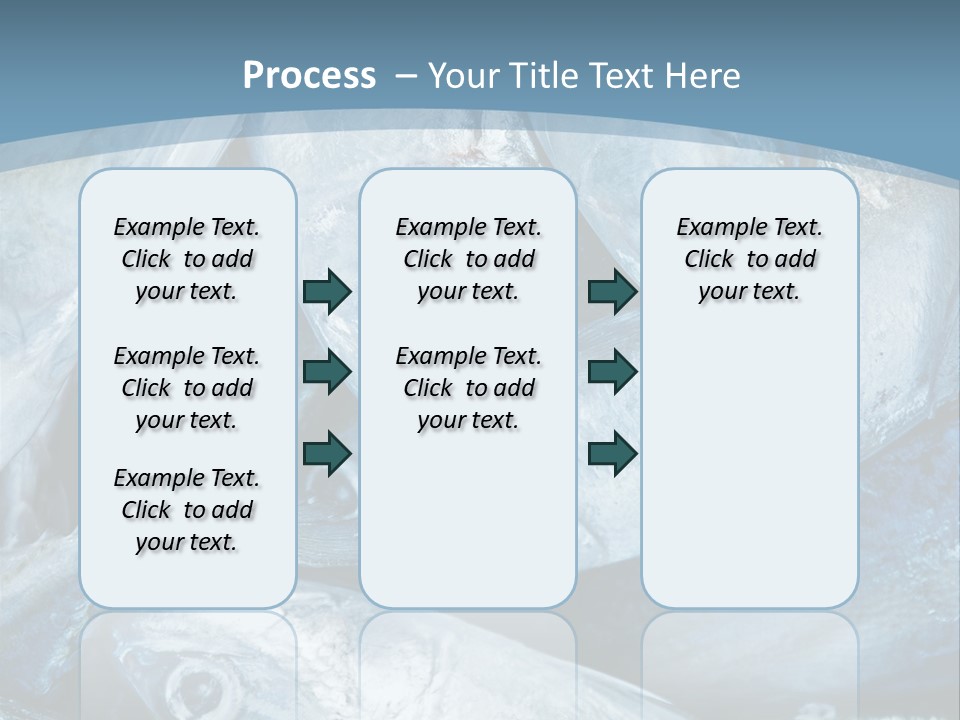 Process – Your Title Text Here

Example Text. Click to add your text.

Example Text. Click to add your text.

Example Text. Click to add your text.

Example Text. Click to add your text.

Example Text. Click to add your text.

Example Text. Click to add your text.